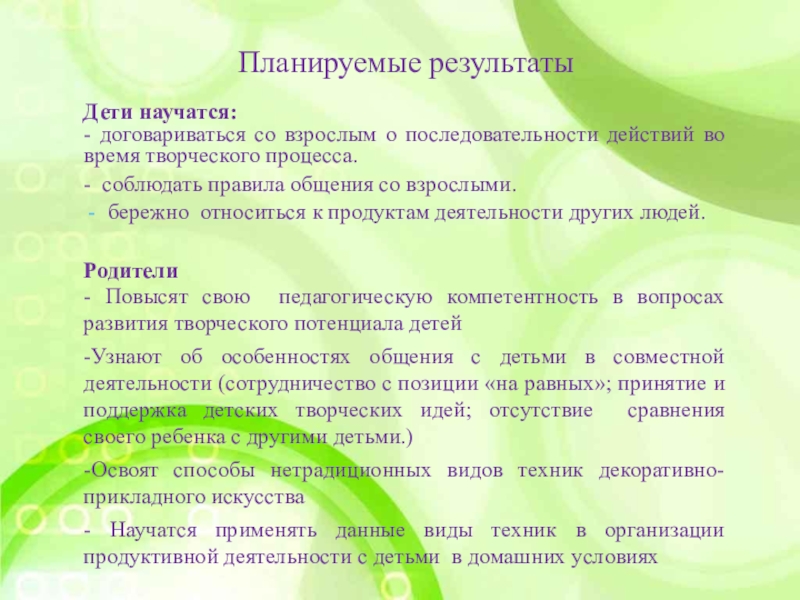 Планируемые результаты

Дети научатся:
- договариваться со взрослым о последовательности действий во время творческого процесса.

- соблюдать правила общения со взрослыми.

- бережно относиться к продуктам деятельности других людей.

Родители
- Повысят свою педагогическую компетентность в вопросах развития творческого потенциала детей

-Узнают об особенностях общения с детьми в совместной деятельности (сотрудничество с позиции «на равных»; принятие и поддержка детских творческих идей; отсутствие сравнения своего ребенка с другими детьми.)

-Освоят способы нетрадиционных видов техник декоративно-прикладного искусства

- Научатся применять данные виды техник в организации продуктивной деятельности с детьми в домашних условиях